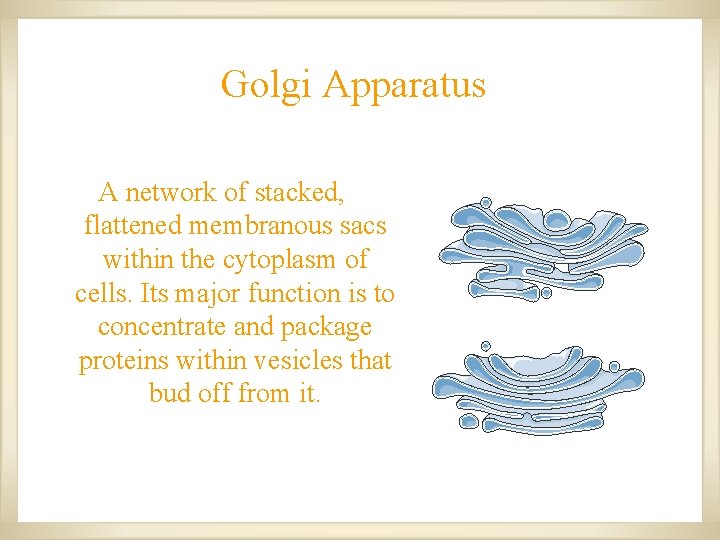 Golgi Apparatus

A network of stacked, flattened membranous sacs within the cytoplasm of cells. Its major function is to concentrate and package proteins within vesicles that bud off from it.